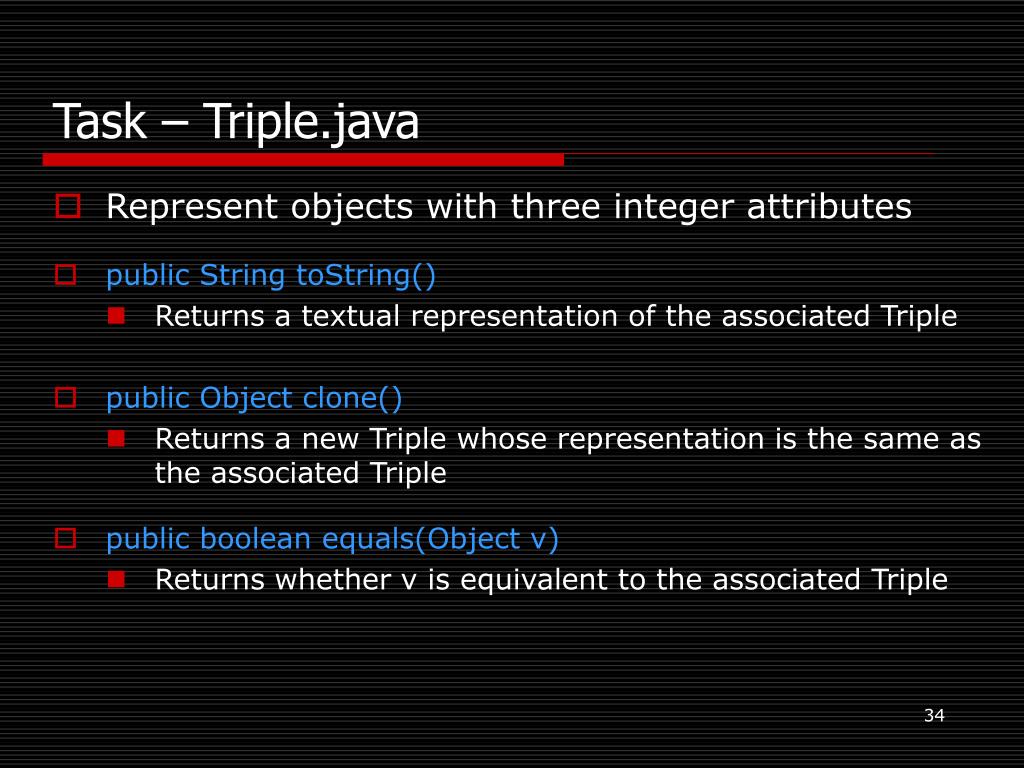 Task – Triple.java

Represent objects with three integer attributes

public String toString()

Returns a textual representation of the associated Triple

public Object clone()

Returns a new Triple whose representation is the same as the associated Triple

public boolean equals(Object v)

Returns whether v is equivalent to the associated Triple

34